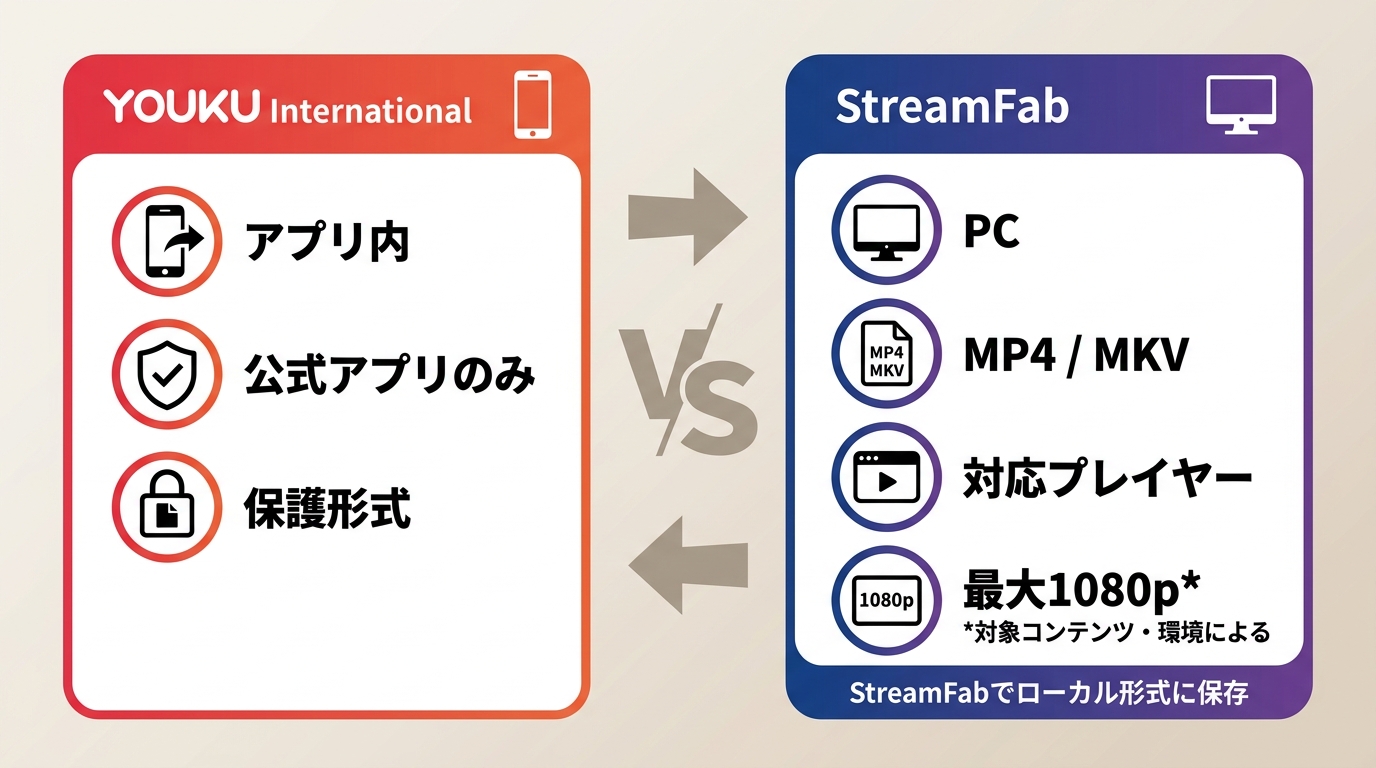 YOUKU International

アプリ内

公式アプリのみ

保護形式

VS

StreamFab

PC

MP4 MKV

MP4 / MKV

対応プレイヤー

1080p

最大1080p*

*対象コンテンツ・環境による

StreamFabでローカル形式に保存